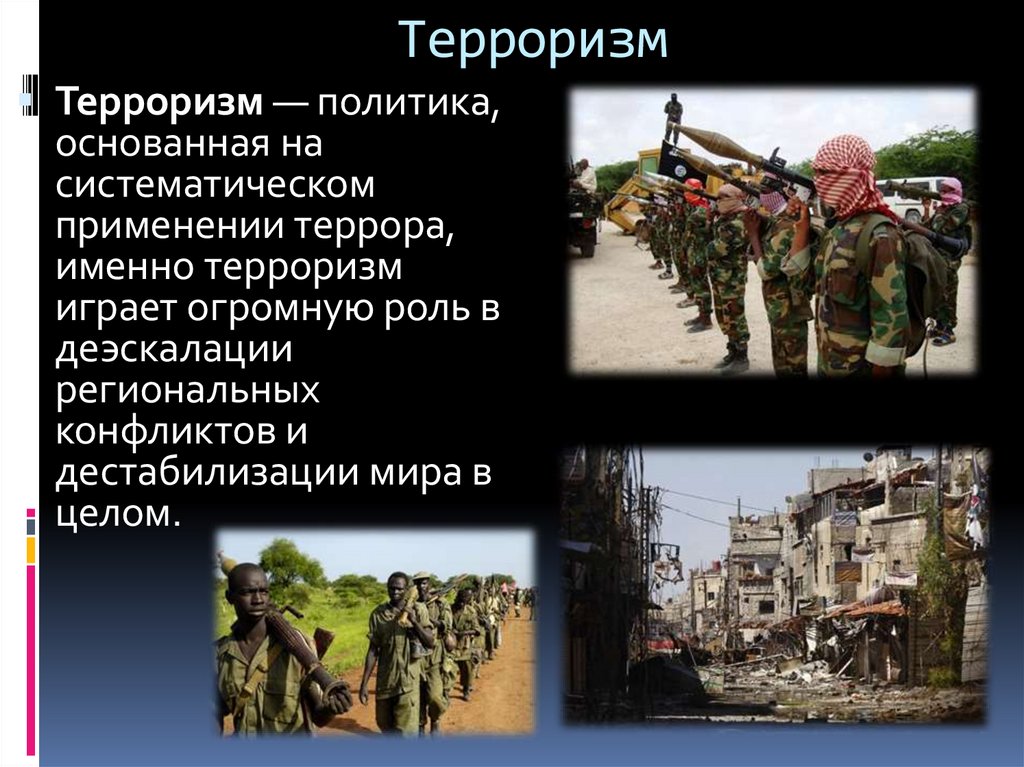 Терроризм

Терроризм — политика, основанная на систематическом применении террора, именно терроризм играет огромную роль в деэскалации региональных конфликтов и дестабилизации мира в целом.